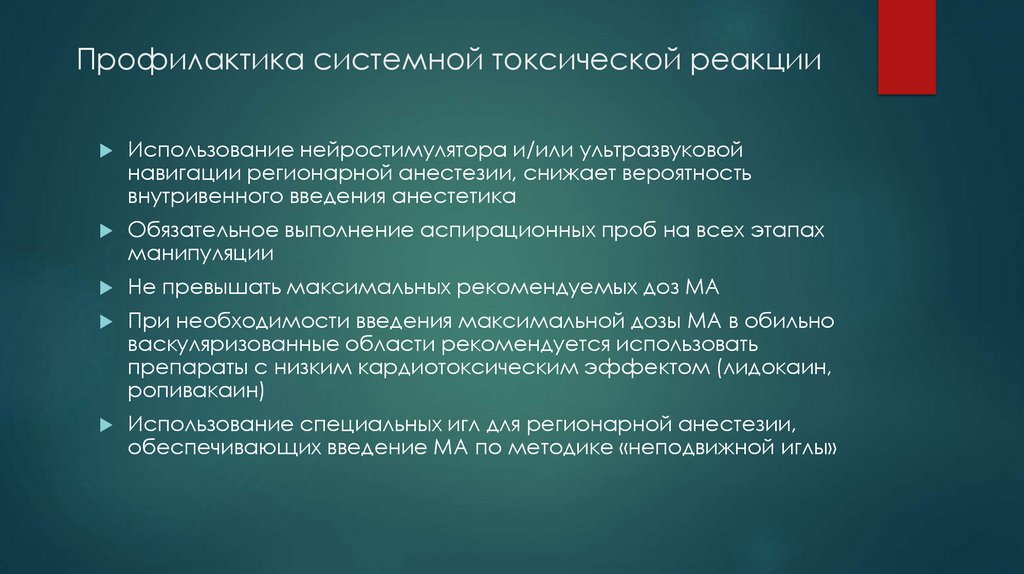 Профилактика системной токсической реакции

Использование нейростимулятора и/или ультразвуковой навигации регионарной анестезии, снижает вероятность внутривенного введения анестетика

Обязательное выполнение аспирационных проб на всех этапах манипуляции

Не превышать максимальных рекомендуемых доз МА

При необходимости введения максимальной дозы МА в обильно васкуляризованные области рекомендуется использовать препараты с низким кардиотоксическим эффектом (лидокаин, ропивакаин)

Использование специальных игл для регионарной анестезии, обеспечивающих введение МА по методике «неподвижной иглы»